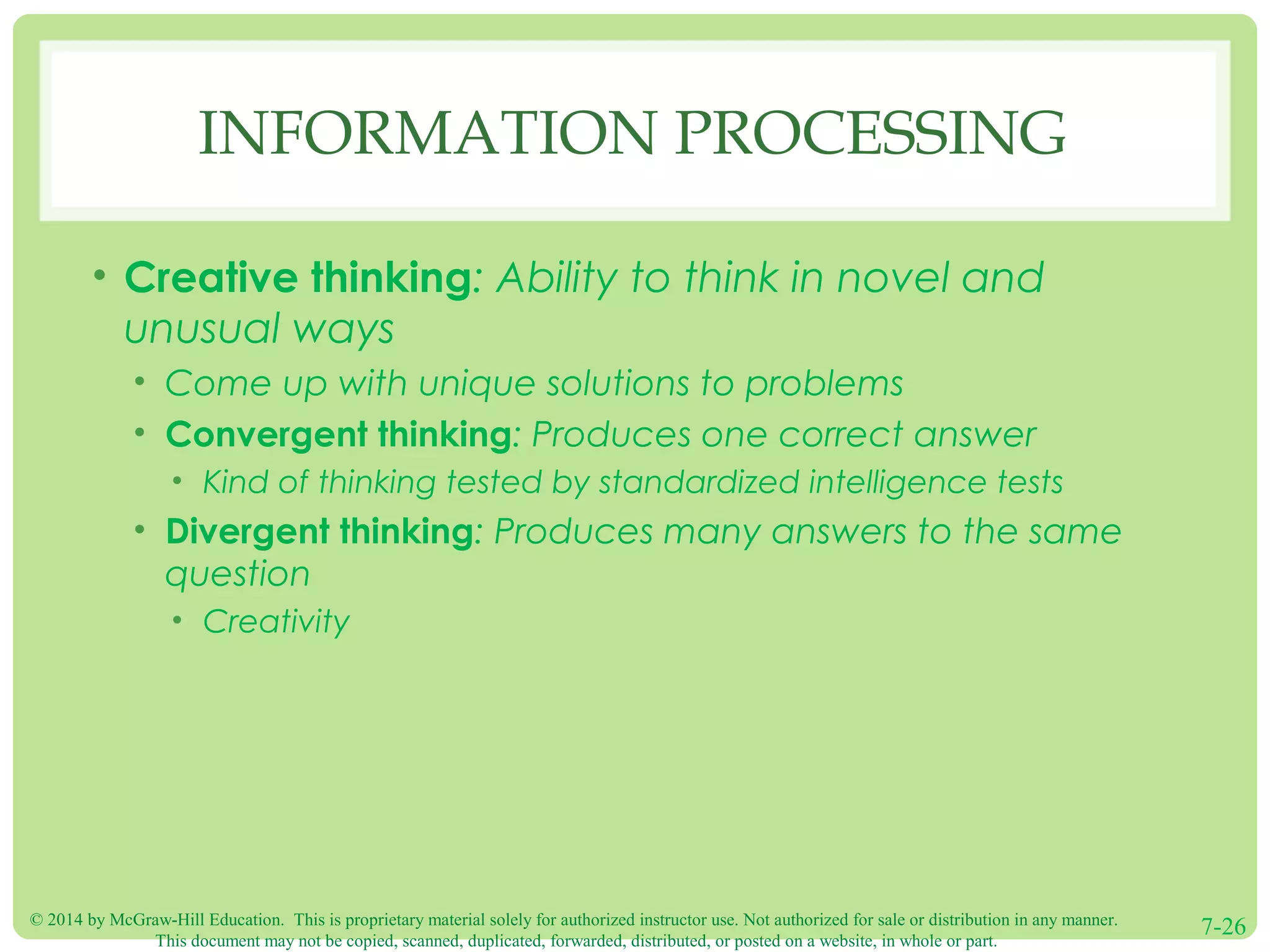 INFORMATION PROCESSING

• Creative thinking: Ability to think in novel and unusual ways
  • Come up with unique solutions to problems
  • Convergent thinking: Produces one correct answer
    • Kind of thinking tested by standardized intelligence tests
  • Divergent thinking: Produces many answers to the same question
    • Creativity

© 2014 by McGraw-Hill Education. This is proprietary material solely for authorized instructor use. Not authorized for sale or distribution in any manner. This document may not be copied, scanned, duplicated, forwarded, distributed, or posted on a website, in whole or part.

7-26